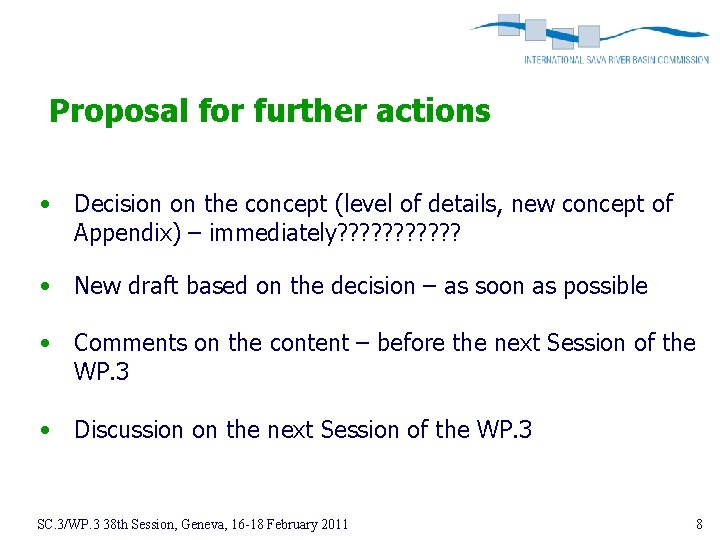 INTERNATIONAL SAVA RIVER BASIN COMMISSION

Proposal for further actions

• Decision on the concept (level of details, new concept of Appendix) – immediately???????????

• New draft based on the decision – as soon as possible

• Comments on the content – before the next Session of the WP.3

• Discussion on the next Session of the WP.3

SC.3/WP.3 38th Session, Geneva, 16-18 February 2011

8